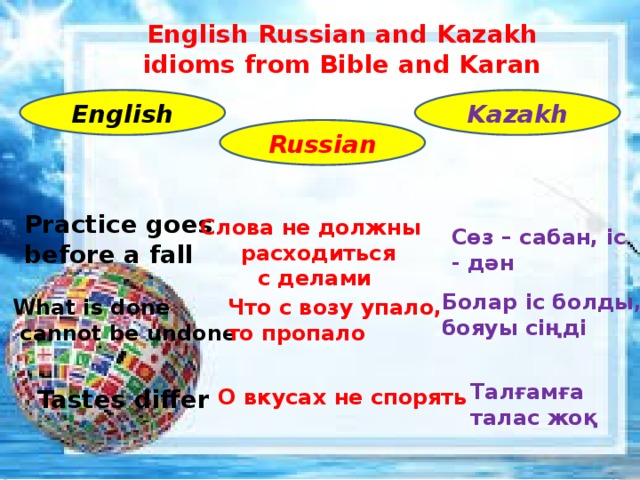 English Russian and Kazakh idioms from Bible and Karan

English

Russian

Kazakh

Practice goes before a fall

Слова не должны расходиться с делами

Сөз – сабан, іс - дән

What is done cannot be undone

Что с возу упало, то пропало

Болар іс болды, бояуы сіңді

Tastes differ

О вкусах не спорять

Талғамға талас жоқ